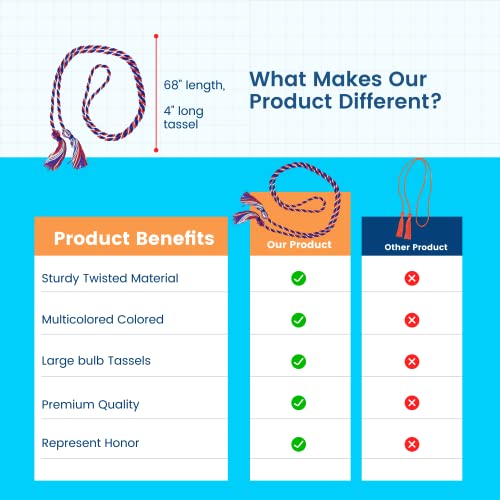 68" length,

4" long tassel

What Makes Our Product Different?

| Product Benefits | Our Product | Other Product |
|---|---|---|
| Sturdy Twisted Material | ✓ | ✗ |
| Multicolored Colored | ✓ | ✗ |
| Large bulb Tassels | ✓ | ✗ |
| Premium Quality | ✓ | ✗ |
| Represent Honor | ✓ | ✗ |